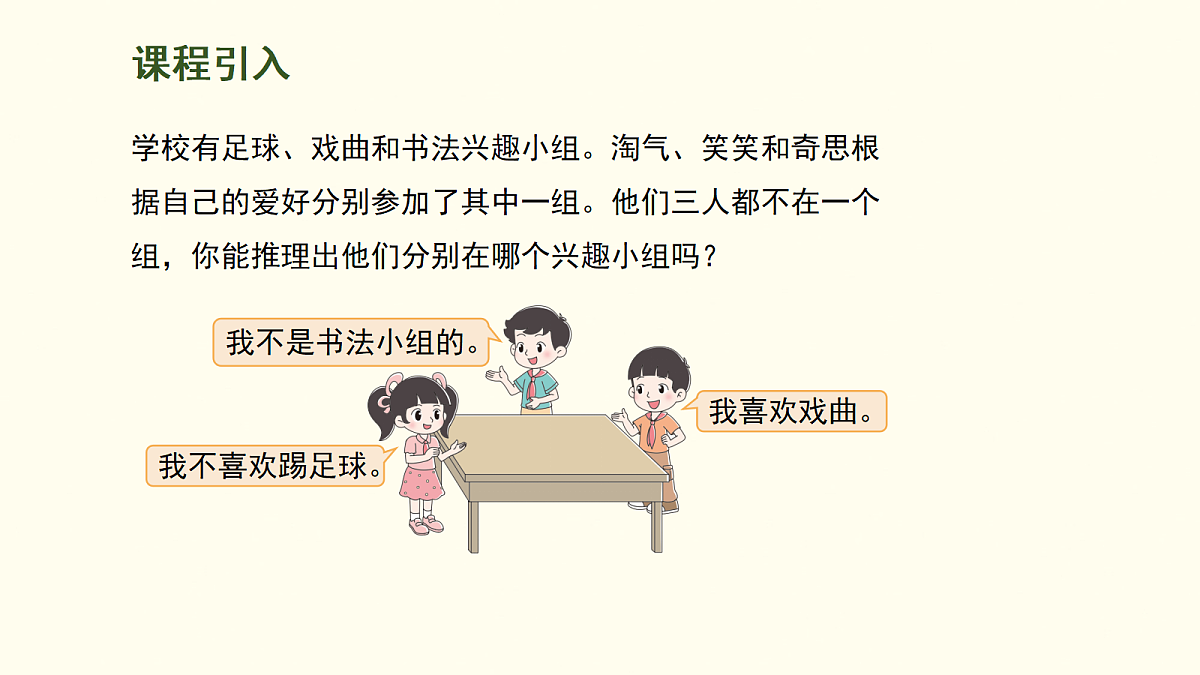 课程引入

学校有足球、戏曲和书法兴趣小组。淘气、笑笑和奇思根据自己的爱好分别参加了其中一组。他们三人都不在一个组，你能推理出他们分别在哪个兴趣小组吗？

我不是书法小组的。

我喜欢戏曲。

我不喜欢踢足球。